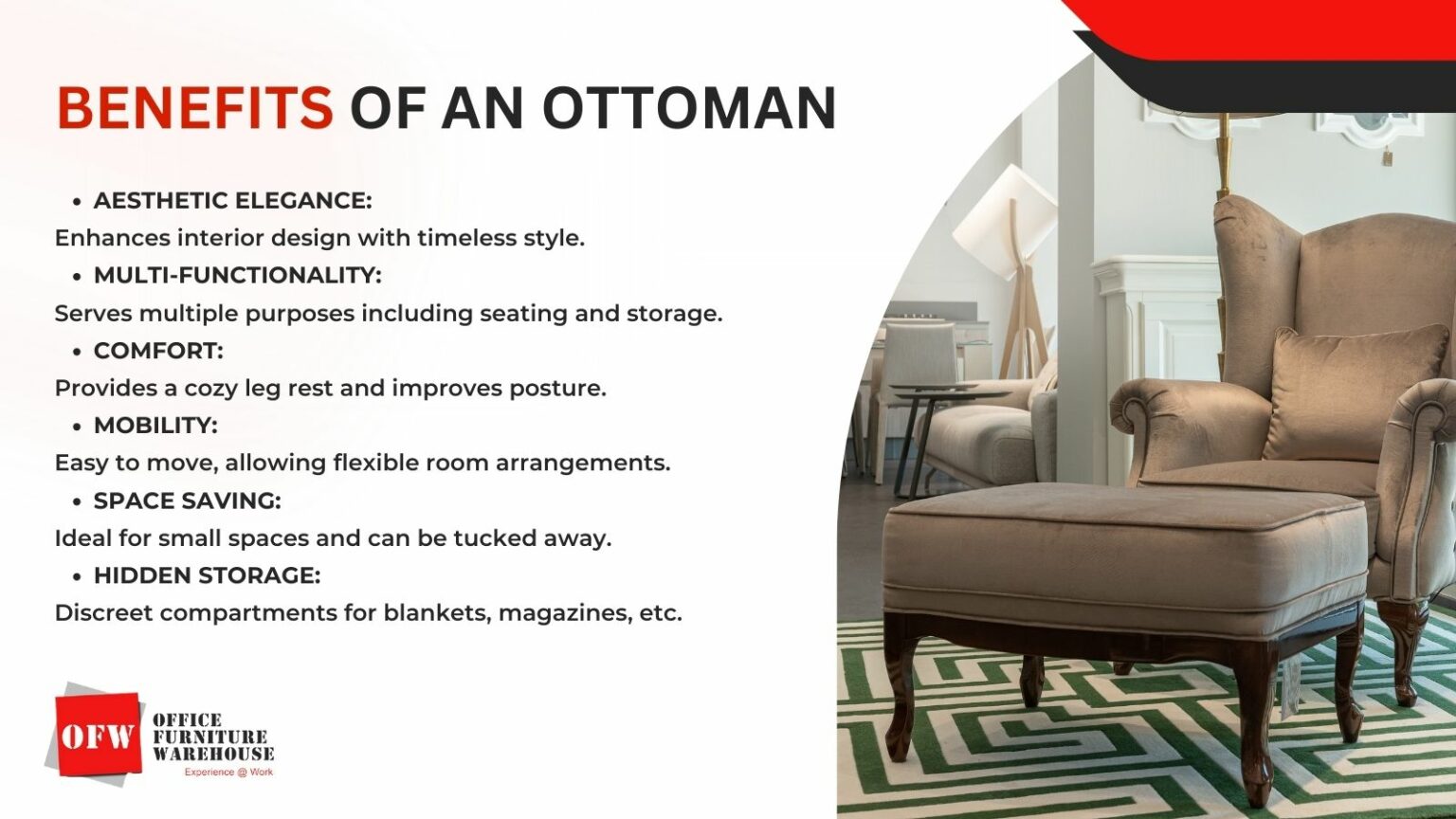 BENEFITS OF AN OTTOMAN

- AESTHETIC ELEGANCE:

Enhances interior design with timeless style.

- MULTI-FUNCTIONALITY:

Serves multiple purposes including seating and storage.

- COMFORT:

Provides a cozy leg rest and improves posture.

- MOBILITY:

Easy to move, allowing flexible room arrangements.

- SPACE SAVING:

Ideal for small spaces and can be tucked away.

- HIDDEN STORAGE:

Discreet compartments for blankets, magazines, etc.

OFW OFFICE FURNITURE WAREHOUSE
Experience @ Work